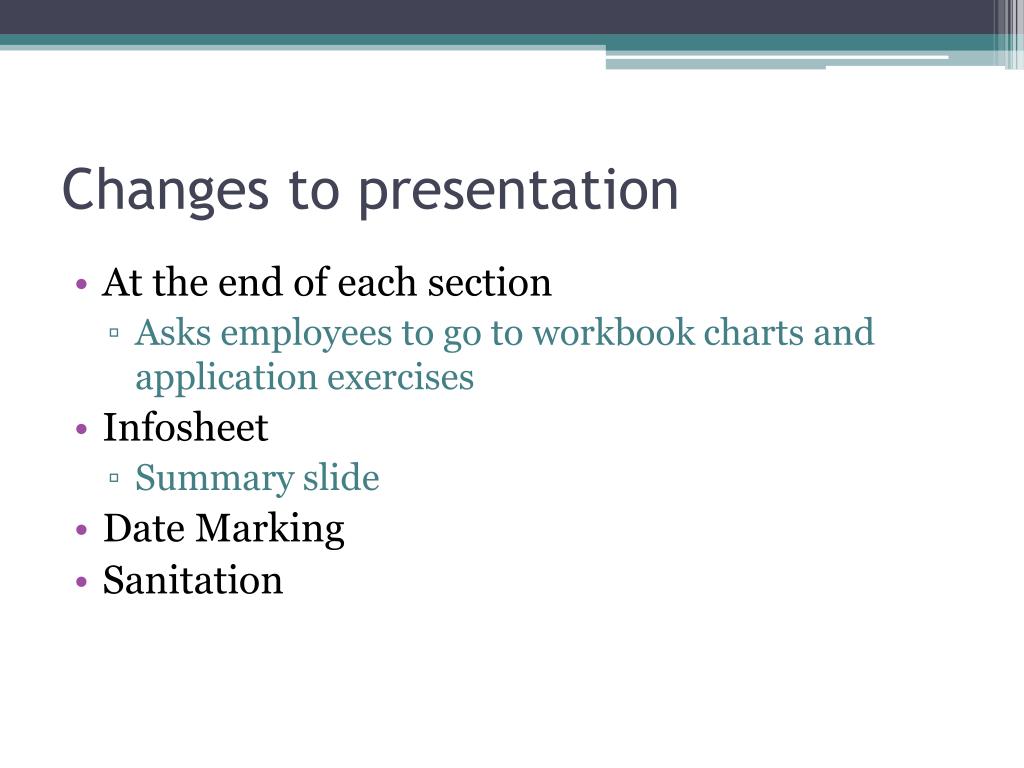 Changes to presentation

• At the end of each section
▫ Asks employees to go to workbook charts and application exercises
• Infosheet
▫ Summary slide
• Date Marking
• Sanitation